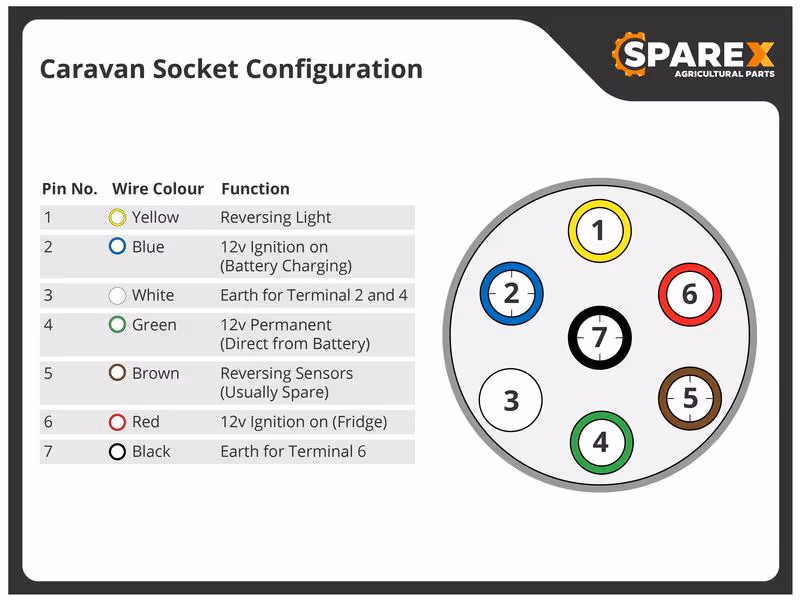 Caravan Socket Configuration

SPAREX
AGRICULTURAL PARTS

| Pin No. | Wire Colour | Function |
|---|---|---|
| 1 | Yellow | Reversing Light |
| 2 | Blue | 12v Ignition on (Battery Charging) |
| 3 | White | Earth for Terminal 2 and 4 |
| 4 | Green | 12v Permanent (Direct from Battery) |
| 5 | Brown | Reversing Sensors (Usually Spare) |
| 6 | Red | 12v Ignition on (Fridge) |
| 7 | Black | Earth for Terminal 6 |

1
2
6
7
3
5
4